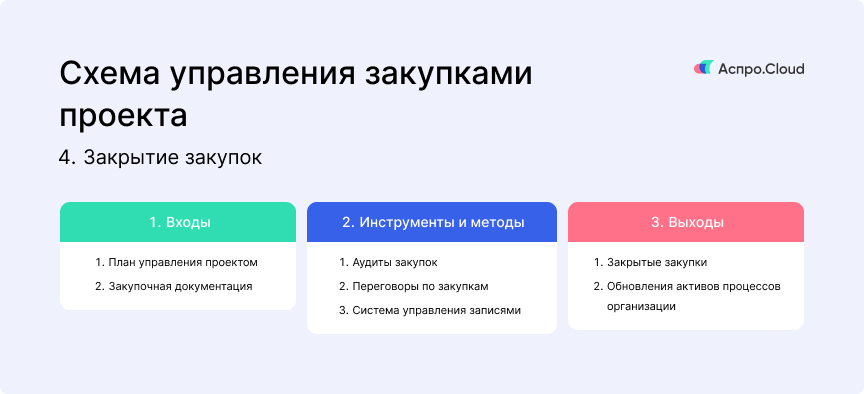 Схема управления закупками проекта

Аспро.Cloud

4. Закрытие закупок

1. Входы

1. План управления проектом
2. Закупочная документация

2. Инструменты и методы

1. Аудиты закупок
2. Переговоры по закупкам
3. Система управления записями

3. Выходы

1. Закрытые закупки
2. Обновления активов процессов организации